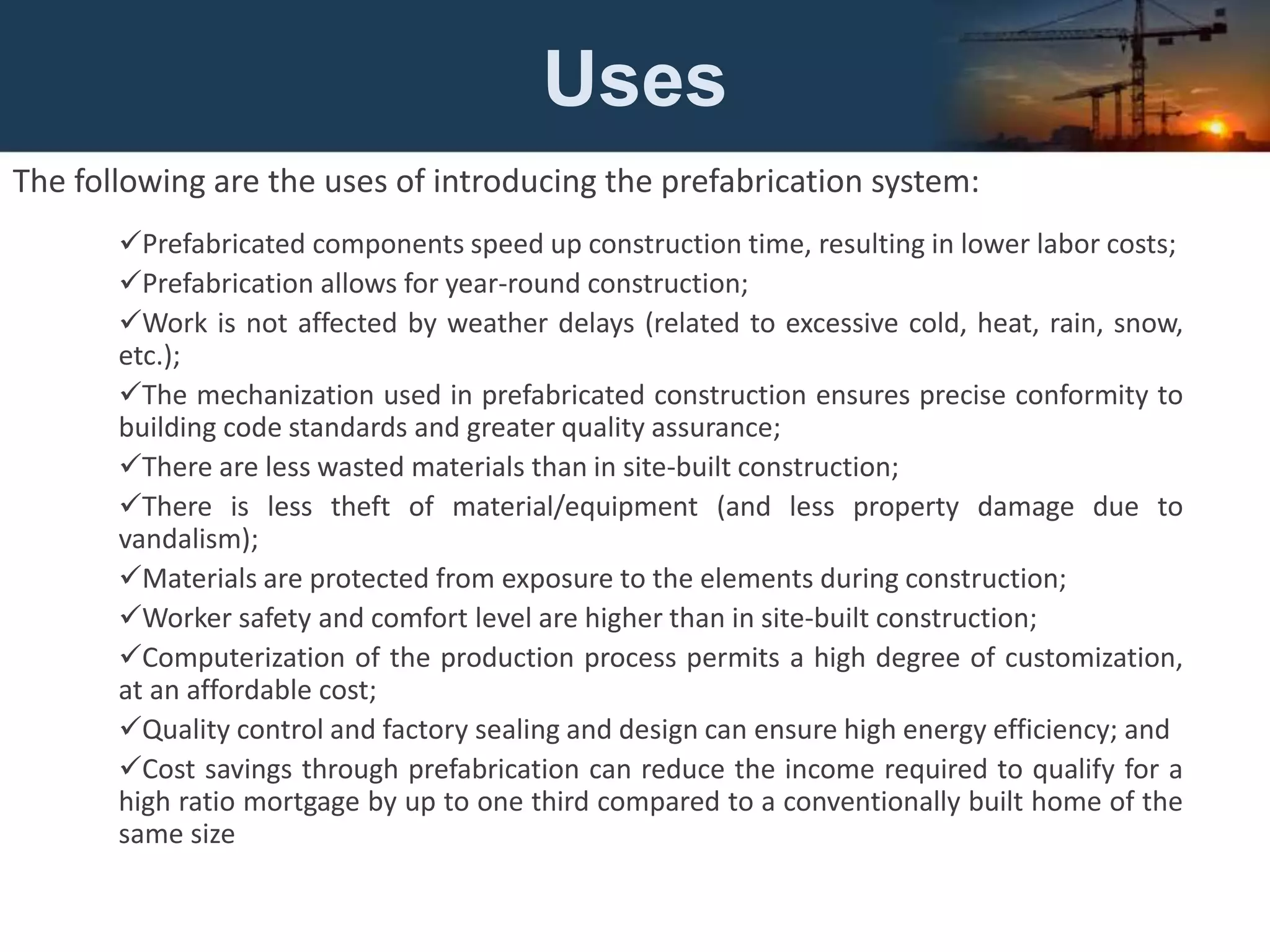 Uses

The following are the uses of introducing the prefabrication system:

✓Prefabricated components speed up construction time, resulting in lower labor costs;

✓Prefabrication allows for year-round construction;

✓Work is not affected by weather delays (related to excessive cold, heat, rain, snow, etc.);

✓The mechanization used in prefabricated construction ensures precise conformity to building code standards and greater quality assurance;

✓There are less wasted materials than in site-built construction;

✓There is less theft of material/equipment (and less property damage due to vandalism);

✓Materials are protected from exposure to the elements during construction;

✓Worker safety and comfort level are higher than in site-built construction;

✓Computerization of the production process permits a high degree of customization, at an affordable cost;

✓Quality control and factory sealing and design can ensure high energy efficiency; and

✓Cost savings through prefabrication can reduce the income required to qualify for a high ratio mortgage by up to one third compared to a conventionally built home of the same size